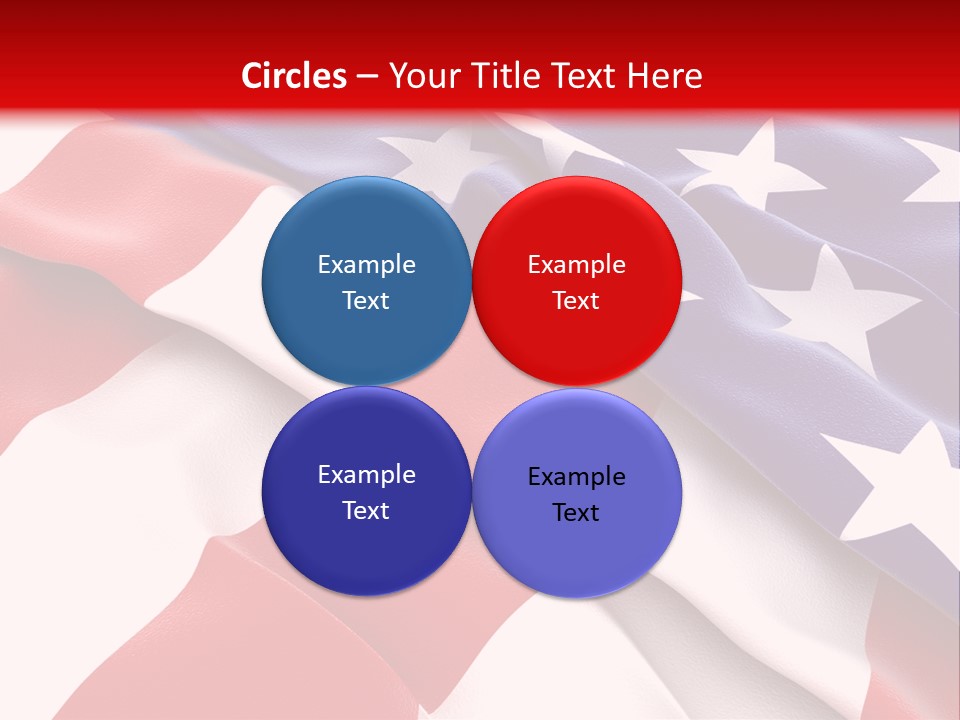 Circles – Your Title Text Here

Example Text

Example Text

Example Text

Example Text